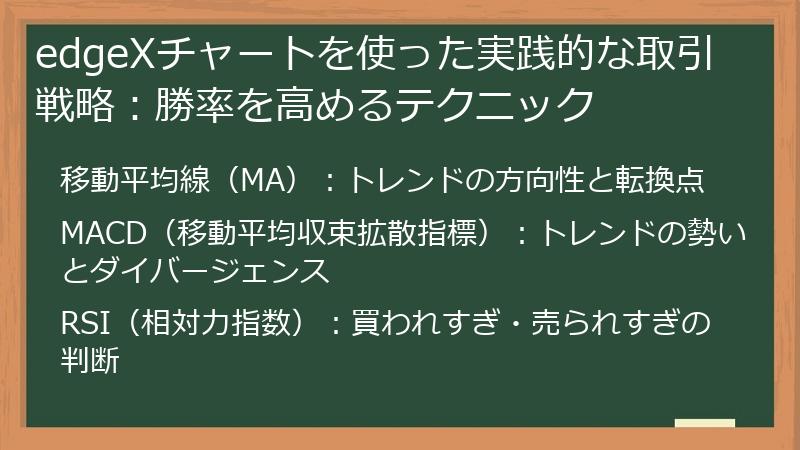 edgeXチャートを使った実践的な取引戦略：勝率を高めるテクニック

移動平均線（MA）：トレンドの方向性と転換点

MACD（移動平均収束拡散指標）：トレンドの勢いとダイバージェンス

RSI（相対力指数）：買われすぎ・売られすぎの判断